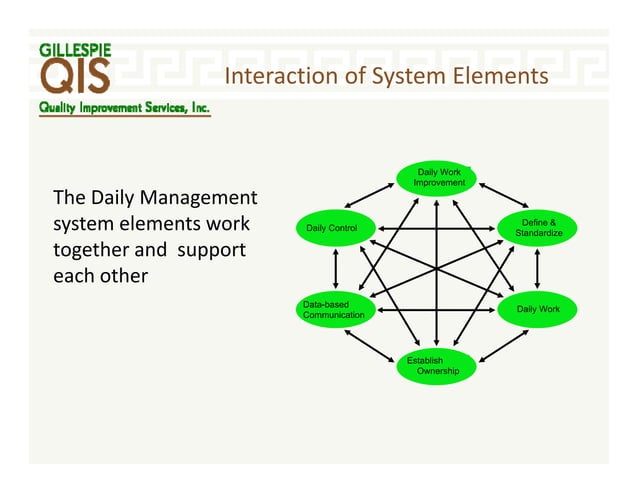 GILLESPIE
QIS
Quality Improvement Services, Inc.

Interaction of System Elements

The Daily Management system elements work together and support each other

Daily Work Improvement

Daily Control

Define & Standardize

Data-based Communication

Daily Work

Establish Ownership